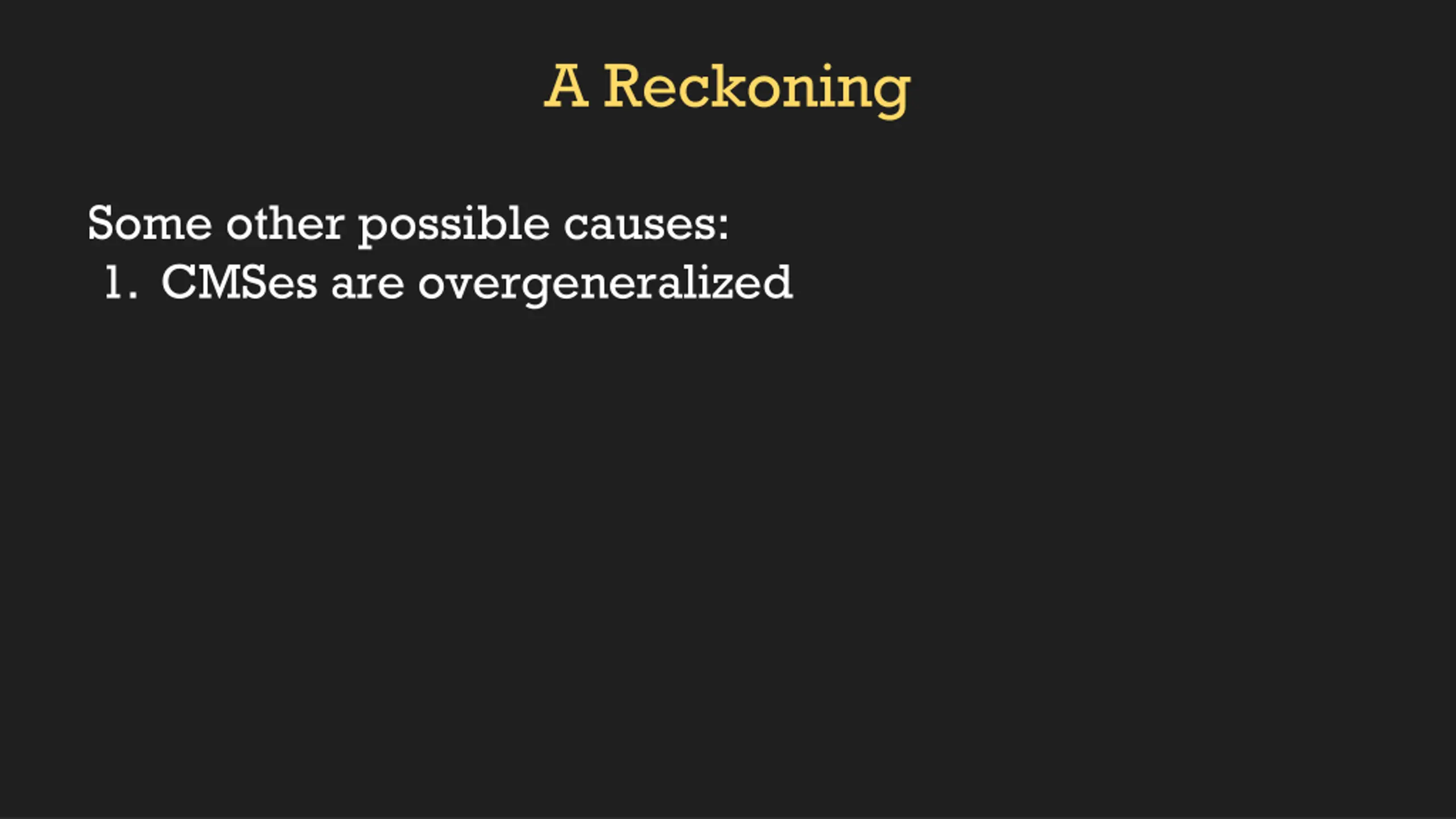 A Reckoning

Some other possible causes:
1. CMSes are overgeneralized